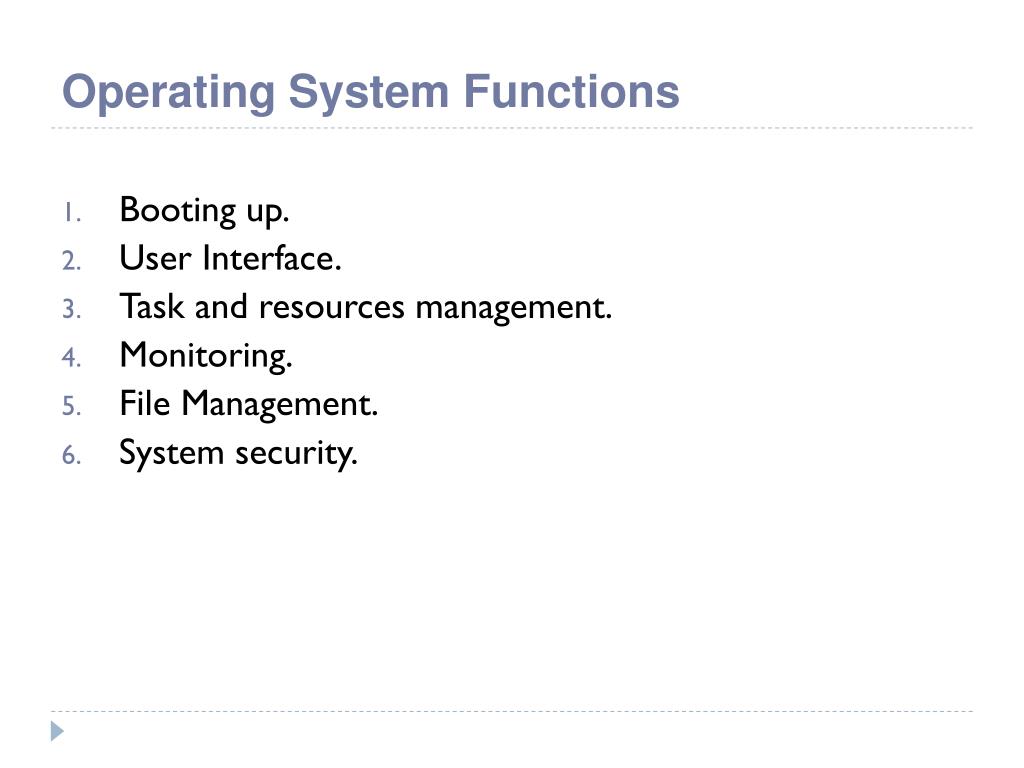 Operating System Functions

1. Booting up.
2. User Interface.
3. Task and resources management.
4. Monitoring.
5. File Management.
6. System security.